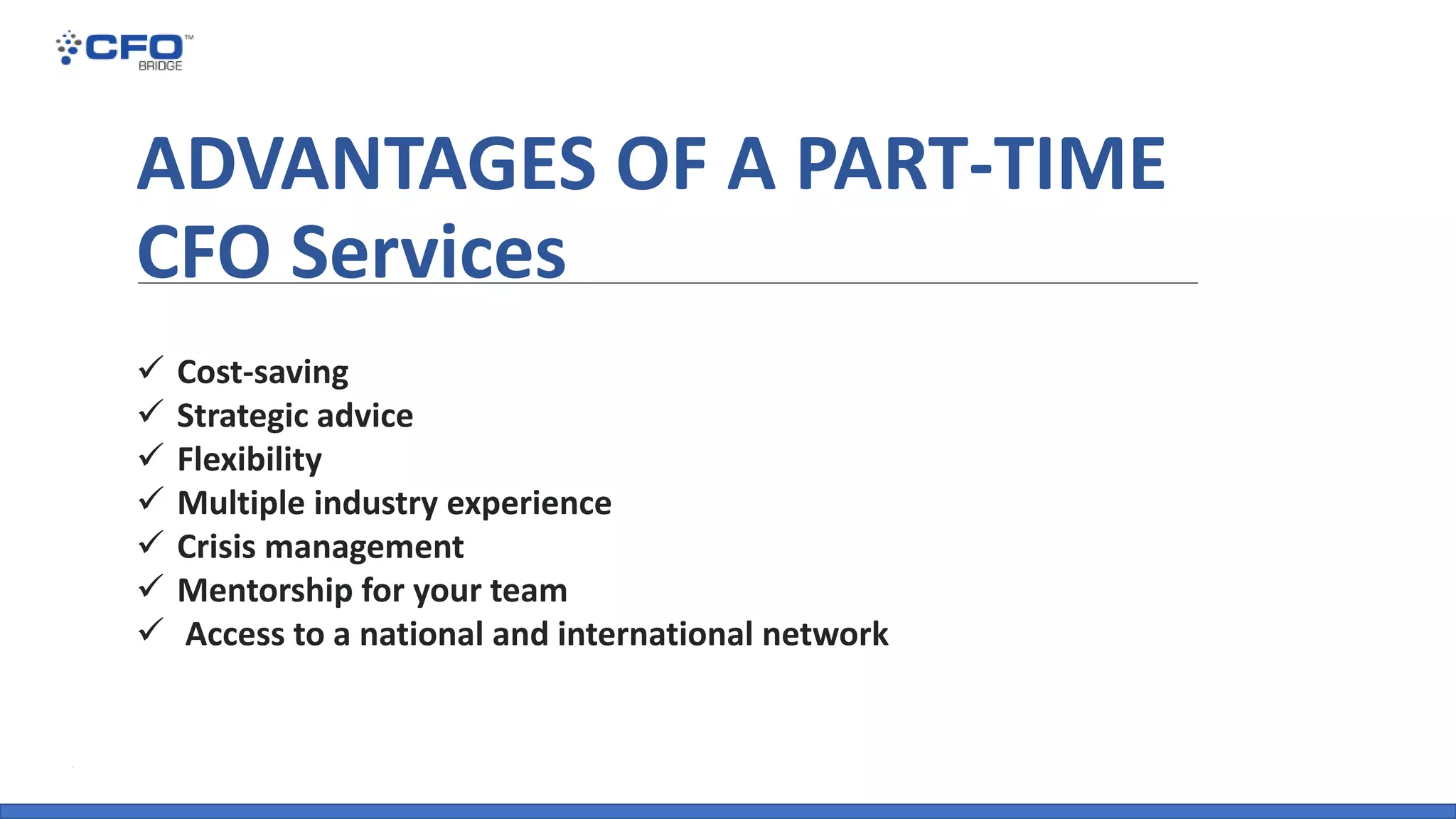 CFO™
BRIDGE

ADVANTAGES OF A PART-TIME CFO Services

✓ Cost-saving
✓ Strategic advice
✓ Flexibility
✓ Multiple industry experience
✓ Crisis management
✓ Mentorship for your team
✓ Access to a national and international network